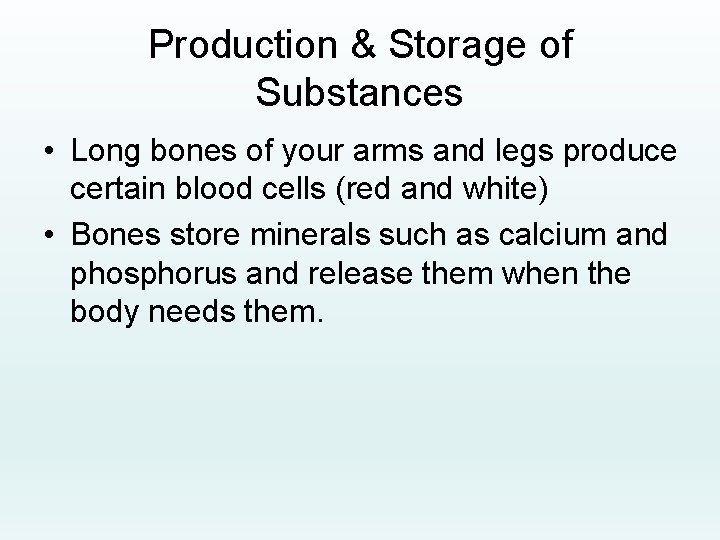 Production & Storage of Substances

• Long bones of your arms and legs produce certain blood cells (red and white)
• Bones store minerals such as calcium and phosphorus and release them when the body needs them.